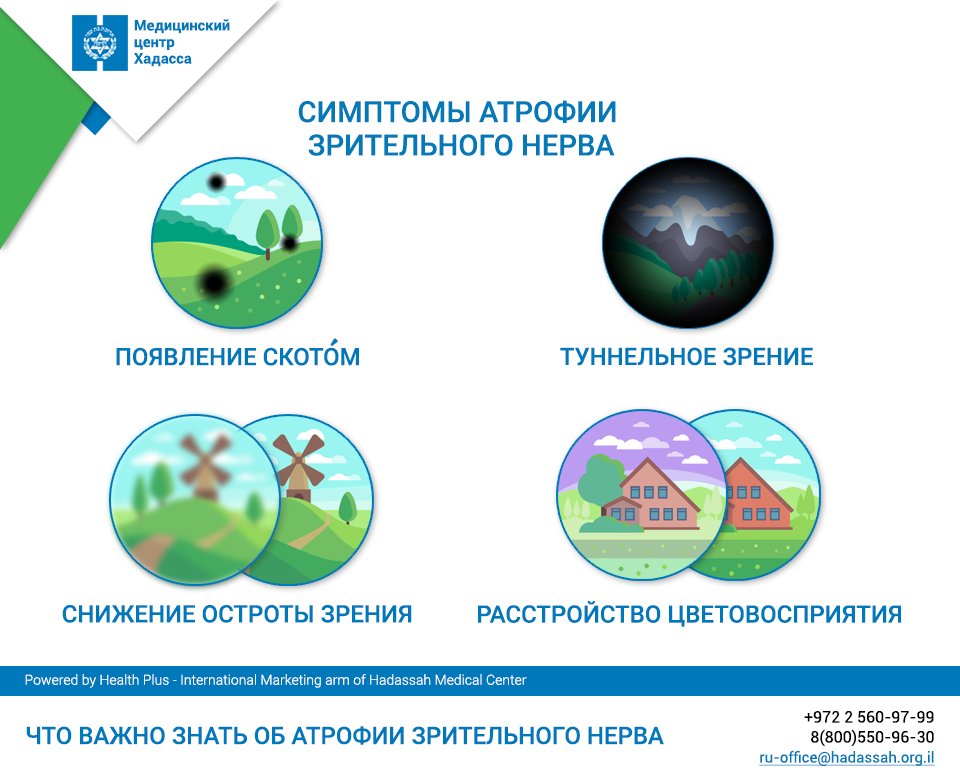 Медицинский центр Хадасса

СИМПТОМЫ АТРОФИИ ЗРИТЕЛЬНОГО НЕРВА

ПОЯВЛЕНИЕ СКОТО́М

ТУННЕЛЬНОЕ ЗРЕНИЕ

СНИЖЕНИЕ ОСТРОТЫ ЗРЕНИЯ

РАССТРОЙСТВО ЦВЕТОВОСПРИЯТИЯ

Powered by Health Plus - International Marketing arm of Hadassah Medical Center

ЧТО ВАЖНО ЗНАТЬ ОБ АТРОФИИ ЗРИТЕЛЬНОГО НЕРВА

+972 2 560-97-99
8(800)550-96-30
ru-office@hadassah.org.il